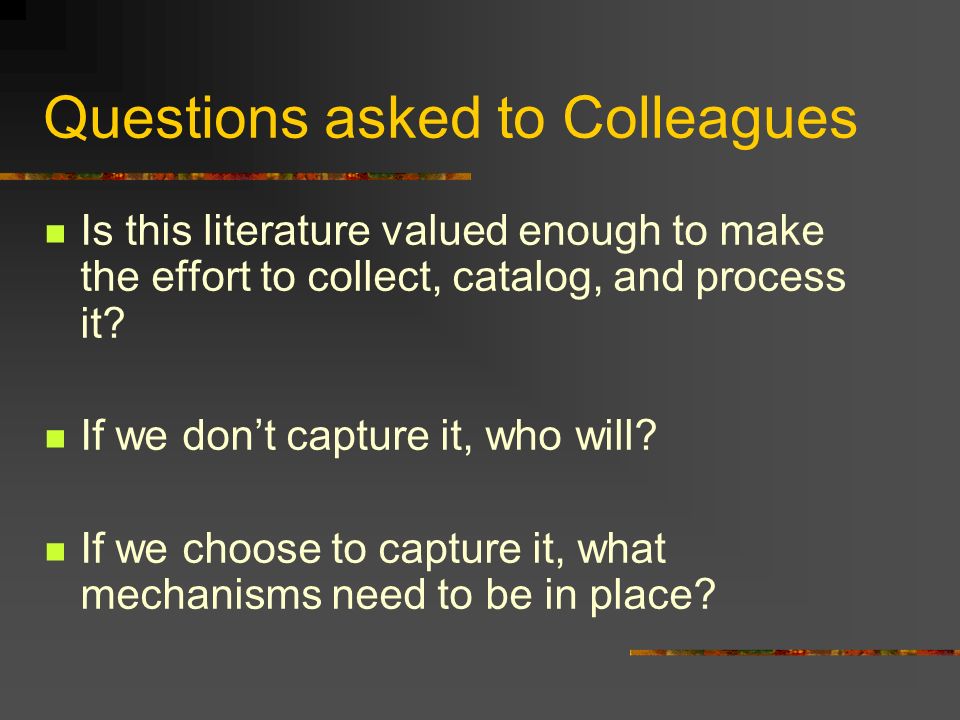 Questions asked to Colleagues

Is this literature valued enough to make the effort to collect, catalog, and process it?

If we don’t capture it, who will?

If we choose to capture it, what mechanisms need to be in place?